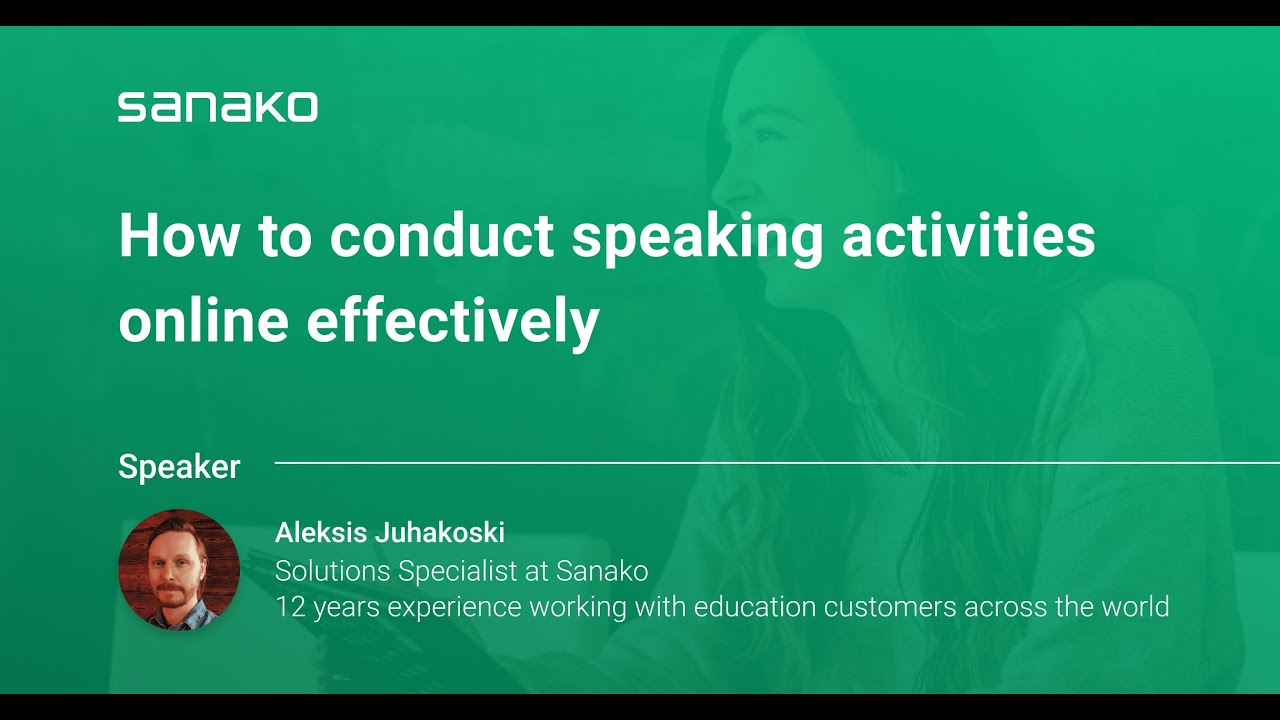 sanako

How to conduct speaking activities online effectively

Speaker

Aleksis Juhakoski
Solutions Specialist at Sanako
12 years experience working with education customers across the world